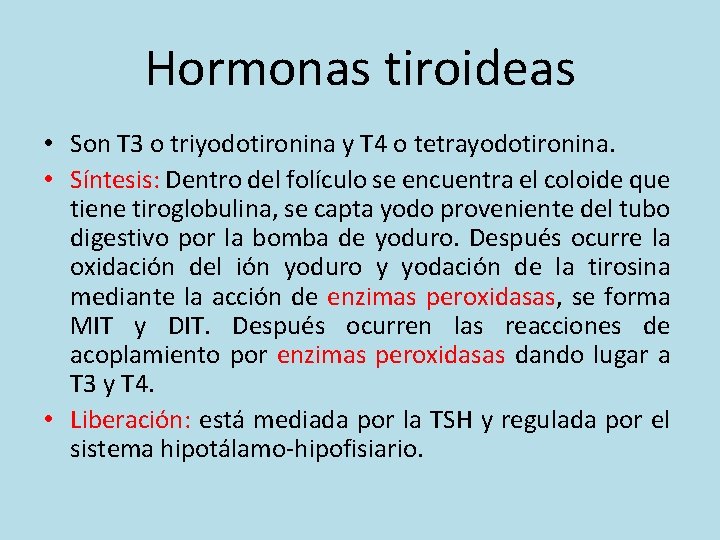 Hormonas tiroideas

• Son T3 o triyodotironina y T4 o tetrayodotironina.

• Síntesis: Dentro del folículo se encuentra el coloide que tiene tiroglobulina, se capta yodo proveniente del tubo digestivo por la bomba de yoduro. Después ocurre la oxidación del ión yoduro y yodación de la tirosina mediante la acción de enzimas peroxidasas, se forma MIT y DIT. Después ocurren las reacciones de acoplamiento por enzimas peroxidasas dando lugar a T3 y T4.

• Liberación: está mediada por la TSH y regulada por el sistema hipotálamo-hipofisiario.